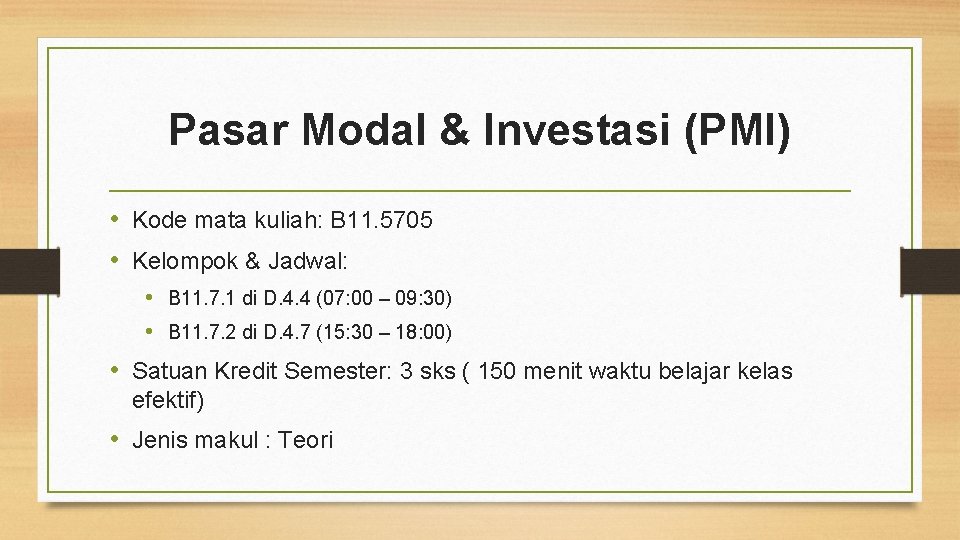 Pasar Modal & Investasi (PMI)

• Kode mata kuliah: B11.5705
• Kelompok & Jadwal:
  • B11.7.1 di D.4.4 (07:00 – 09:30)
  • B11.7.2 di D.4.7 (15:30 – 18:00)
• Satuan Kredit Semester: 3 sks ( 150 menit waktu belajar kelas efektif)
• Jenis makul : Teori